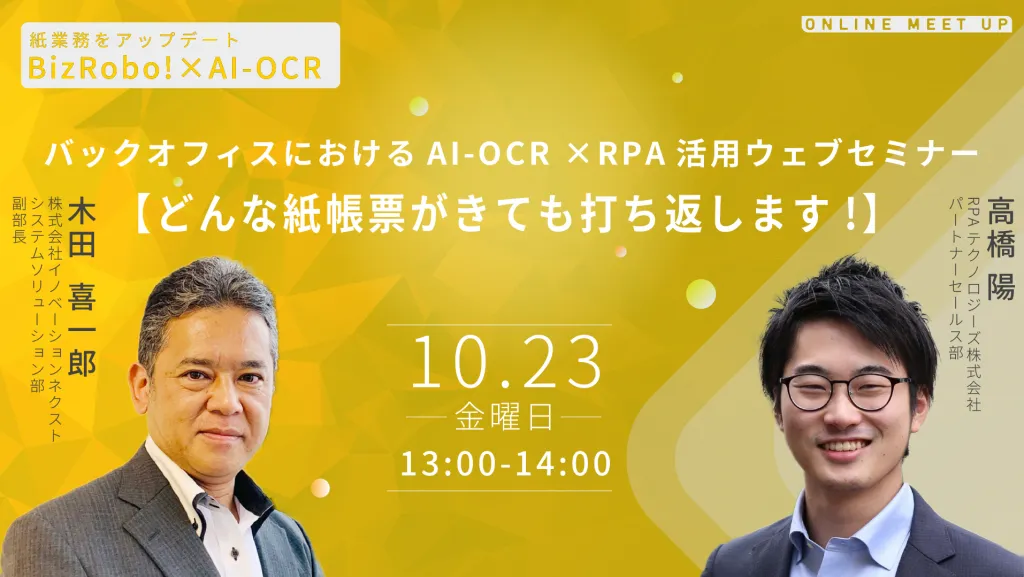 紙業務をアップデート
BizRobo!×AI-OCR

ONLINE MEET UP

バックオフィスにおける AI-OCR ×RPA 活用ウェブセミナー
【どんな紙帳票がきても打ち返します！】

木田 喜一郎
株式会社イノベーションネクスト
システムソリューション部
副部長

10.23
金曜日
13:00-14:00

高橋 陽
RPAテクノロジーズ株式会社
パートナーセールス部